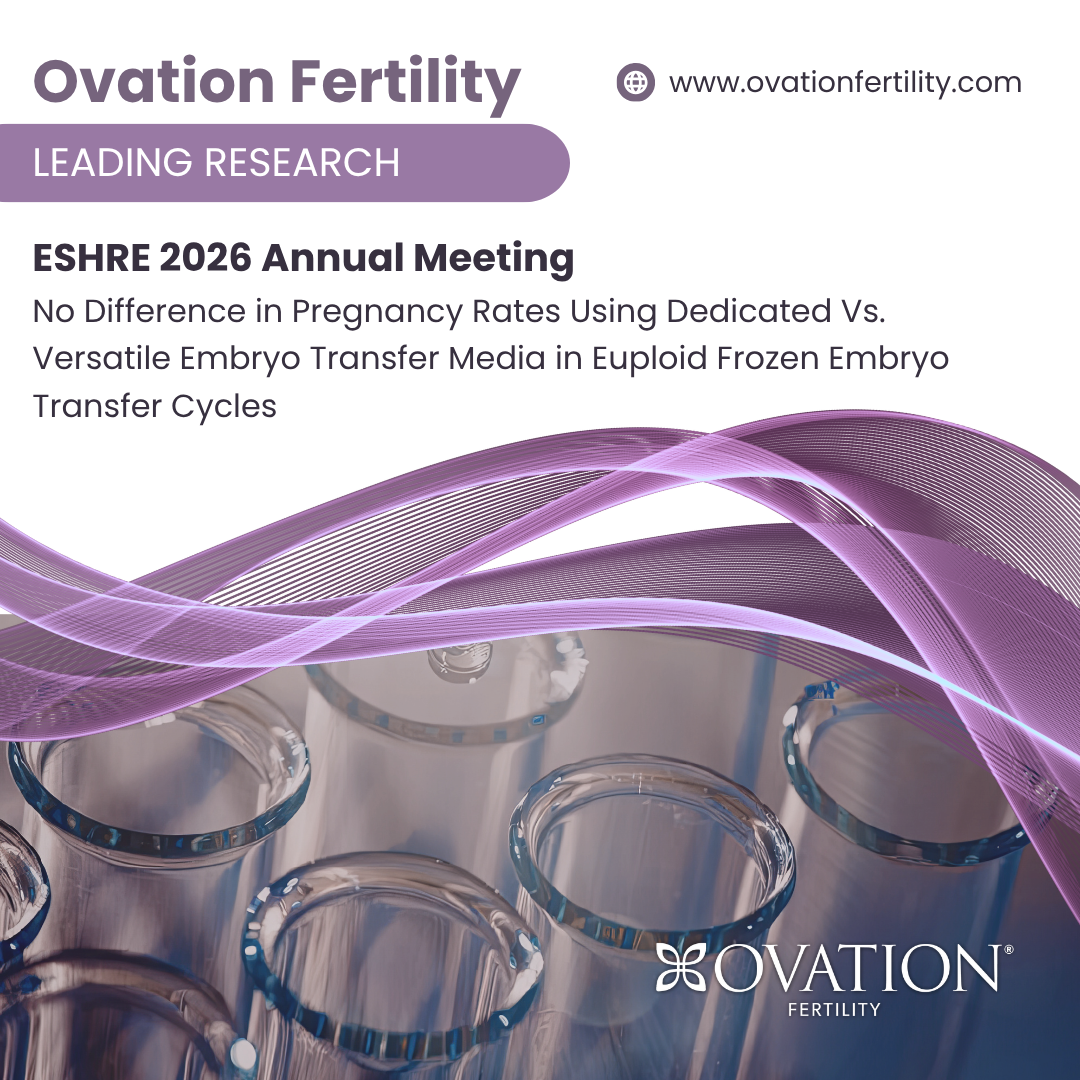 Ovation Fertility

www.ovationfertility.com

LEADING RESEARCH

ESHRE 2026 Annual Meeting

No Difference in Pregnancy Rates Using Dedicated Vs. Versatile Embryo Transfer Media in Euploid Frozen Embryo Transfer Cycles

OVATION®
FERTILITY